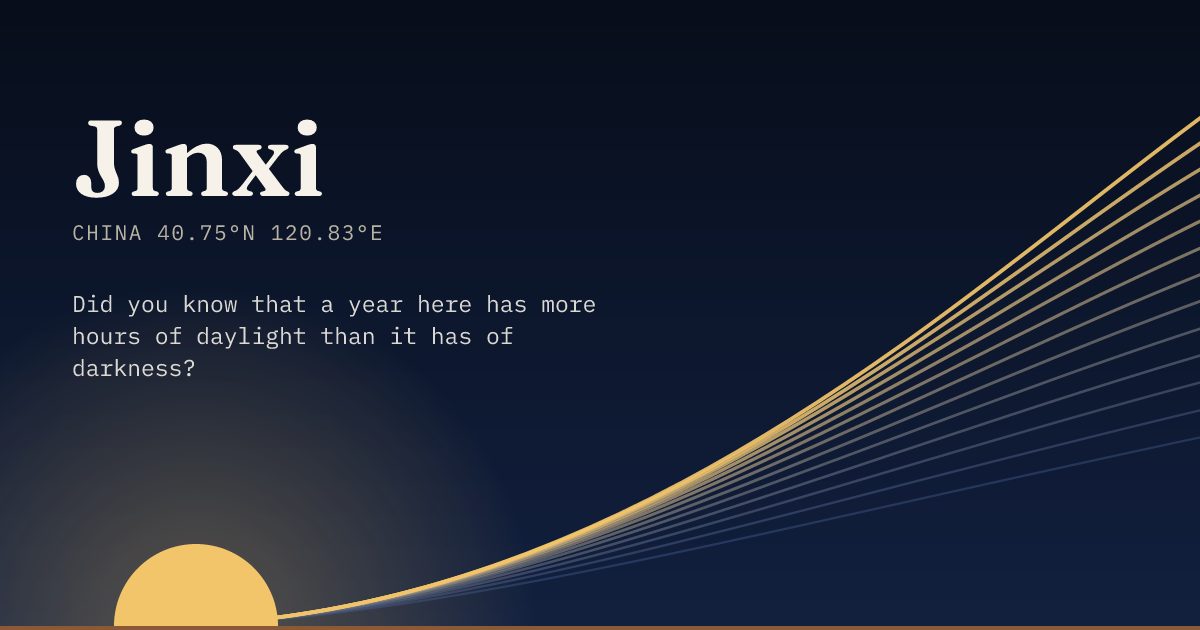 Jinxi

CHINA 40.75°N 120.83°E

Did you know that a year here has more hours of daylight than it has of darkness?